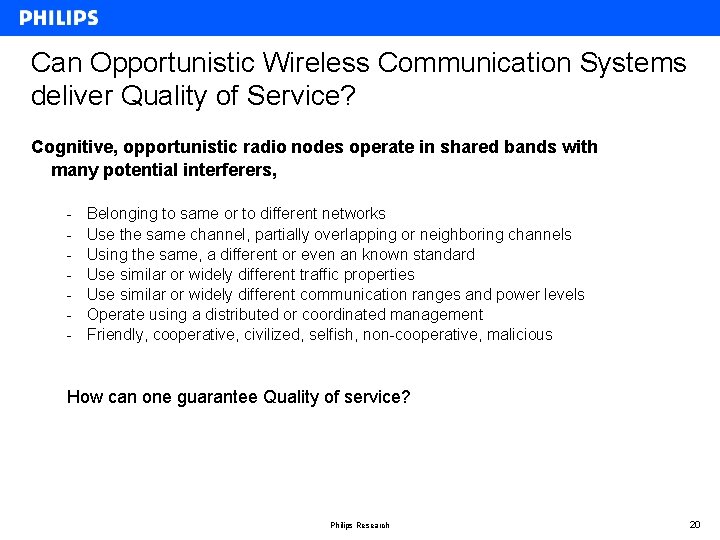 PHILIPS

Can Opportunistic Wireless Communication Systems deliver Quality of Service?

Cognitive, opportunistic radio nodes operate in shared bands with many potential interferers,

- Belonging to same or to different networks
- Use the same channel, partially overlapping or neighboring channels
- Using the same, a different or even an known standard
- Use similar or widely different traffic properties
- Use similar or widely different communication ranges and power levels
- Operate using a distributed or coordinated management
- Friendly, cooperative, civilized, selfish, non-cooperative, malicious

How can one guarantee Quality of service?

Philips Research

20